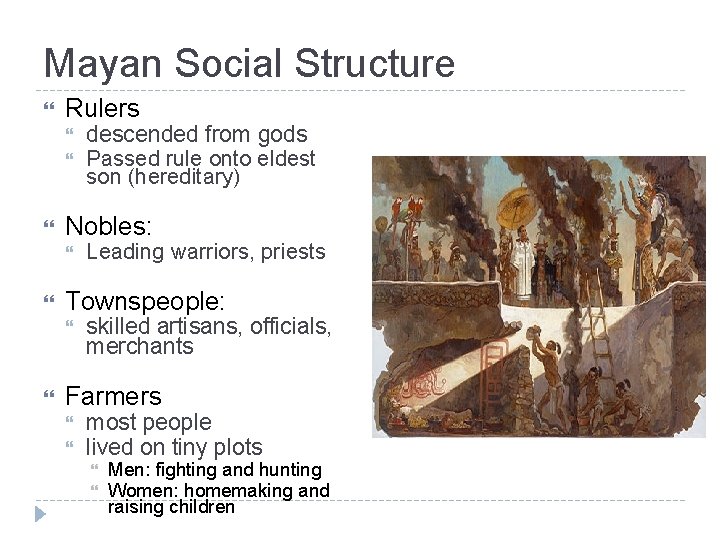 Mayan Social Structure

Rulers
descended from gods
Passed rule onto eldest son (hereditary)

Nobles:
Leading warriors, priests

Townspeople:
skilled artisans, officials, merchants

Farmers
most people
lived on tiny plots
Men: fighting and hunting
Women: homemaking and raising children